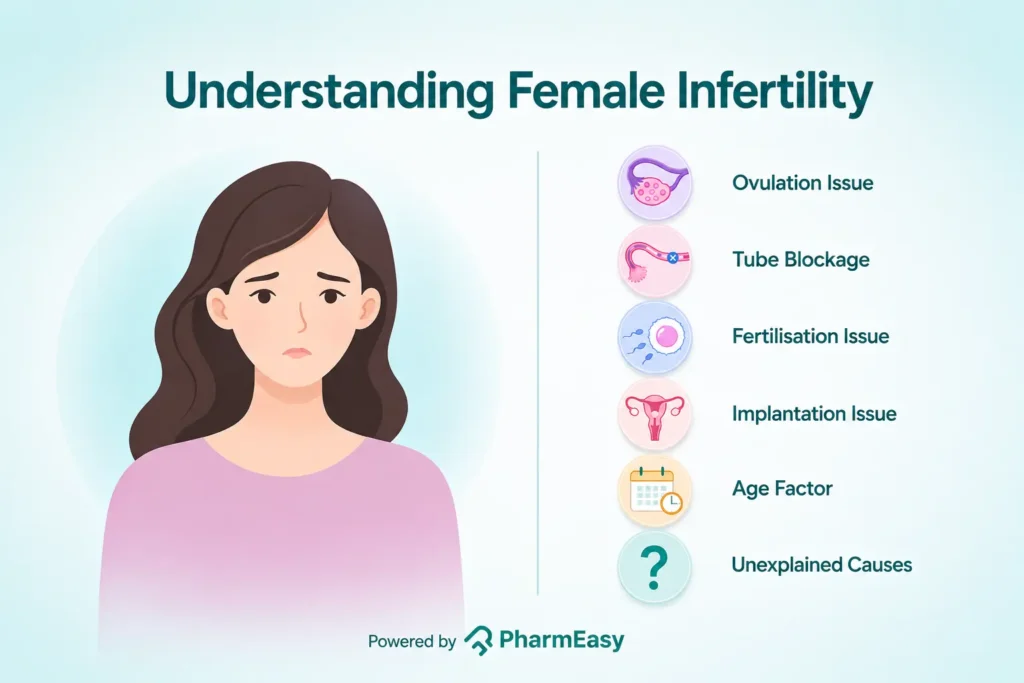 Understanding Female Infertility

Ovulation Issue

Tube Blockage

Fertilisation Issue

Implantation Issue

Age Factor

?

Unexplained Causes

Powered by PharmEasy